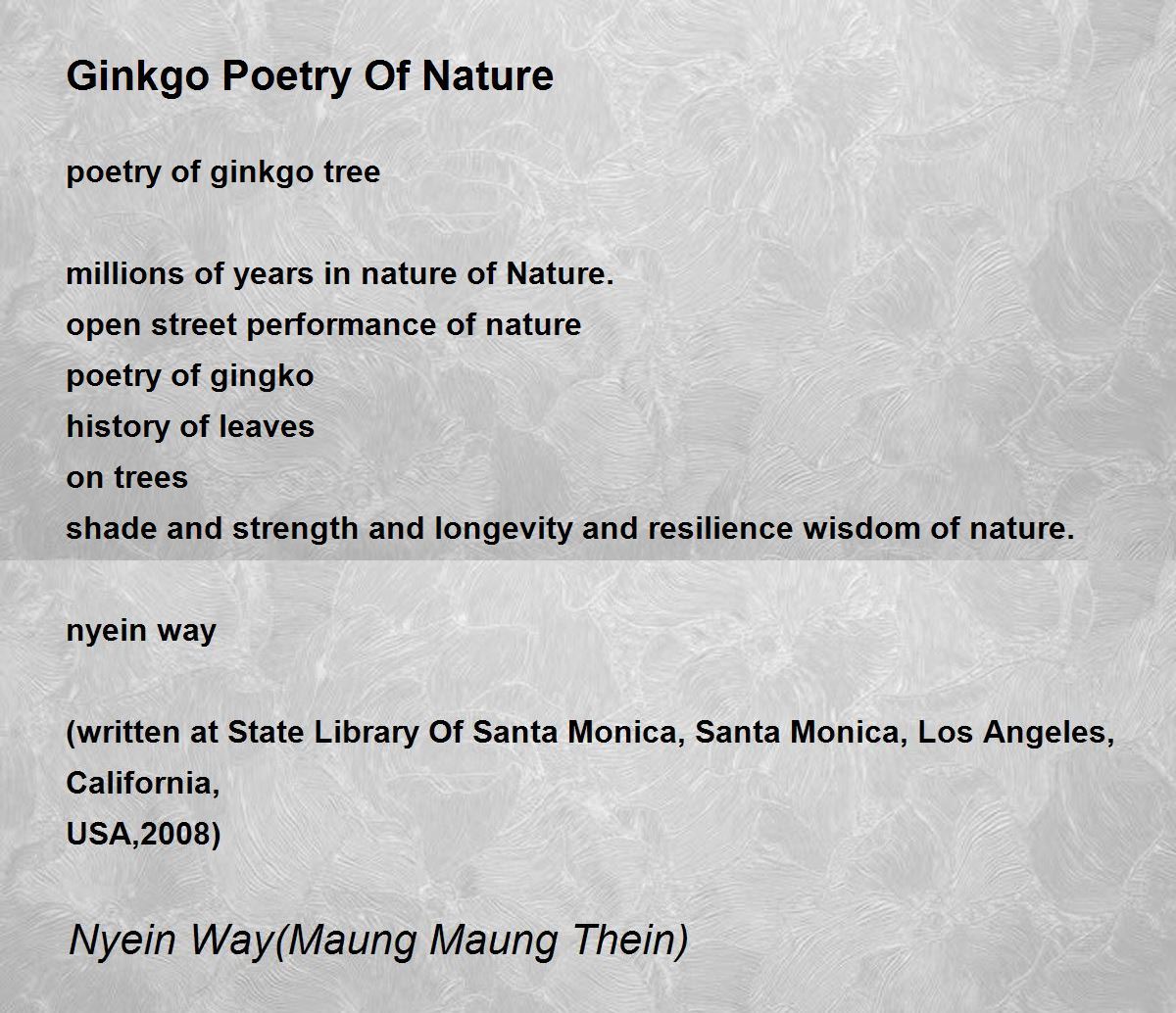 Ginkgo Poetry Of Nature

poetry of ginkgo tree

millions of years in nature of Nature.
open street performance of nature
poetry of gingko
history of leaves
on trees
shade and strength and longevity and resilience wisdom of nature.

nyein way

(written at State Library Of Santa Monica, Santa Monica, Los Angeles, California,
USA,2008)

Nyein Way(Maung Maung Thein)